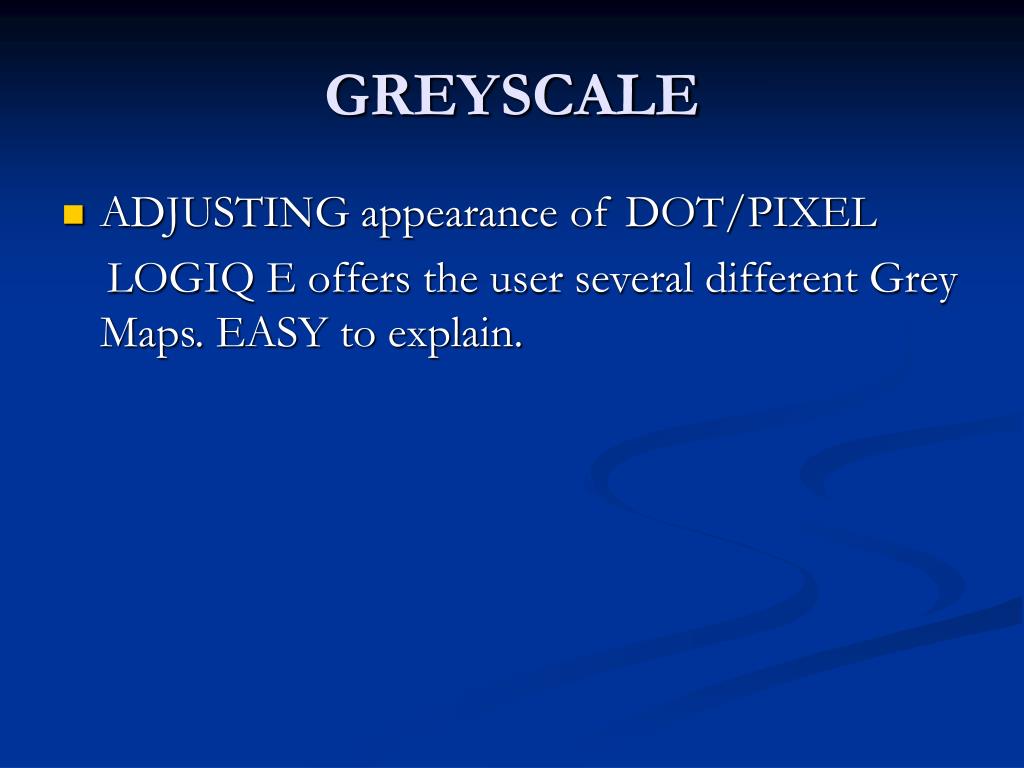 GREYSCALE

ADJUSTING appearance of DOT/PIXEL
LOGIQ E offers the user several different Grey Maps. EASY to explain.